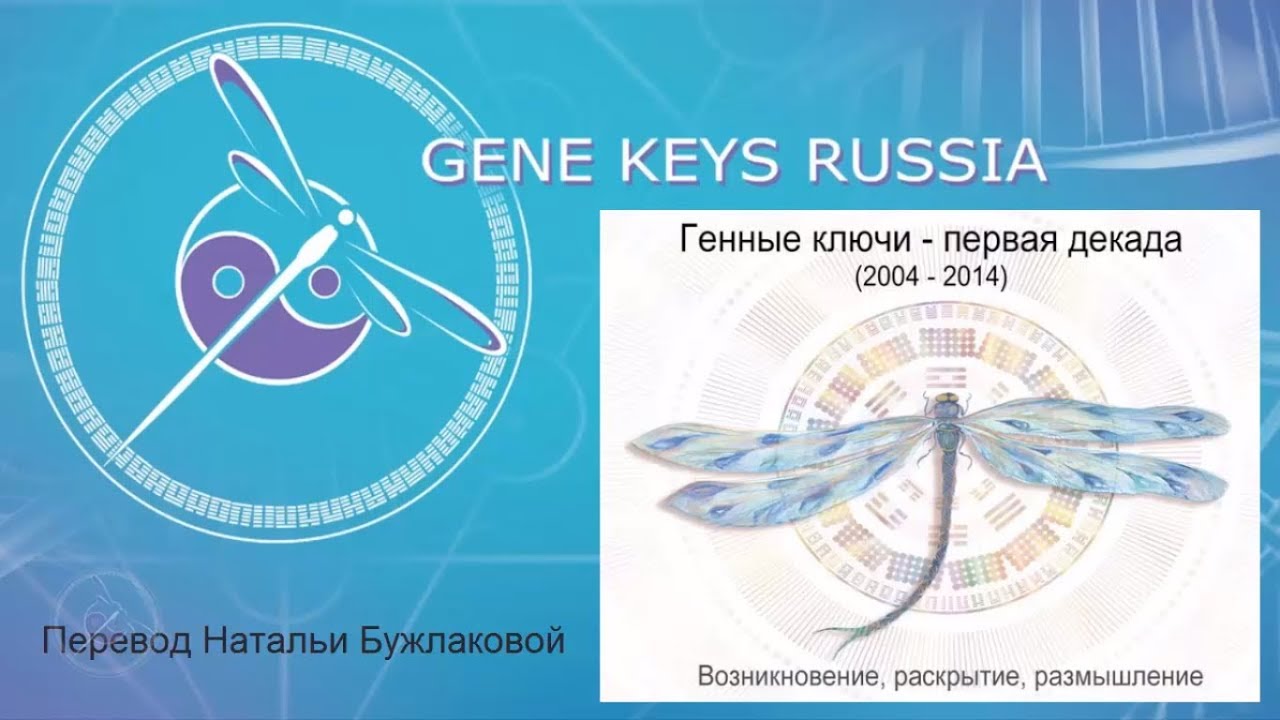 GENE KEYS RUSSIA

Генные ключи - первая декада
(2004 - 2014)

Возникновение, раскрытие, размышление

Перевод Натальи Бужлаковой